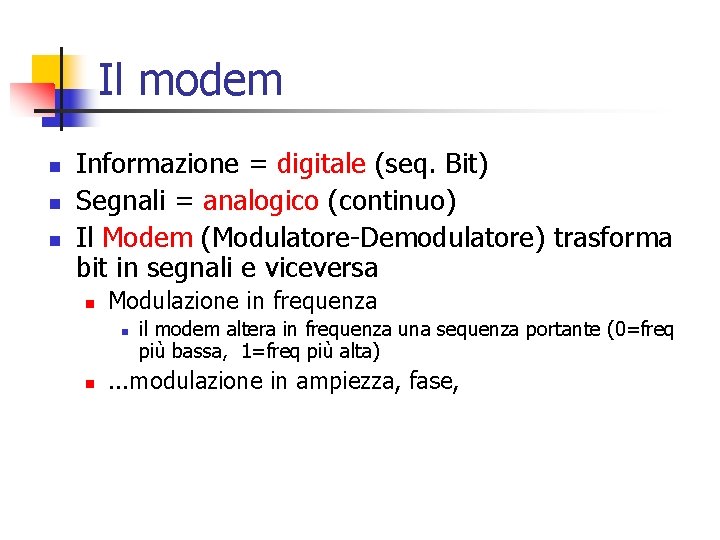 Il modem

- Informazione = digitale (seq. Bit)
- Segnali = analogico (continuo)
- Il Modem (Modulatore-Demodulatore) trasforma bit in segnali e viceversa
  - Modulazione in frequenza
    - il modem altera in frequenza una sequenza portante (0=freq più bassa, 1=freq più alta)
  - ...modulazione in ampiezza, fase,